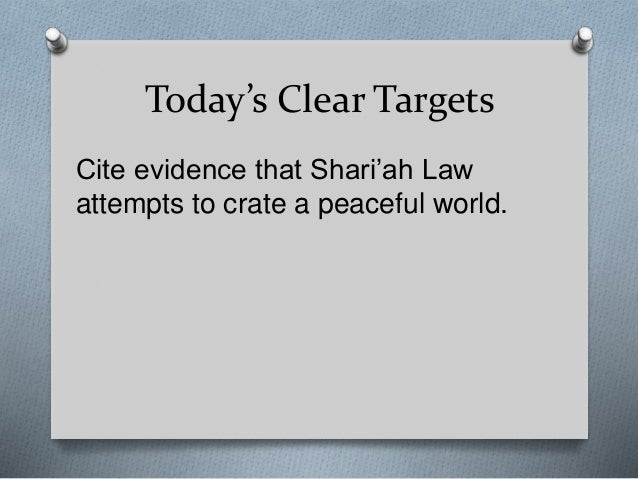 Today's Clear Targets

Cite evidence that Shari'ah Law attempts to crate a peaceful world.